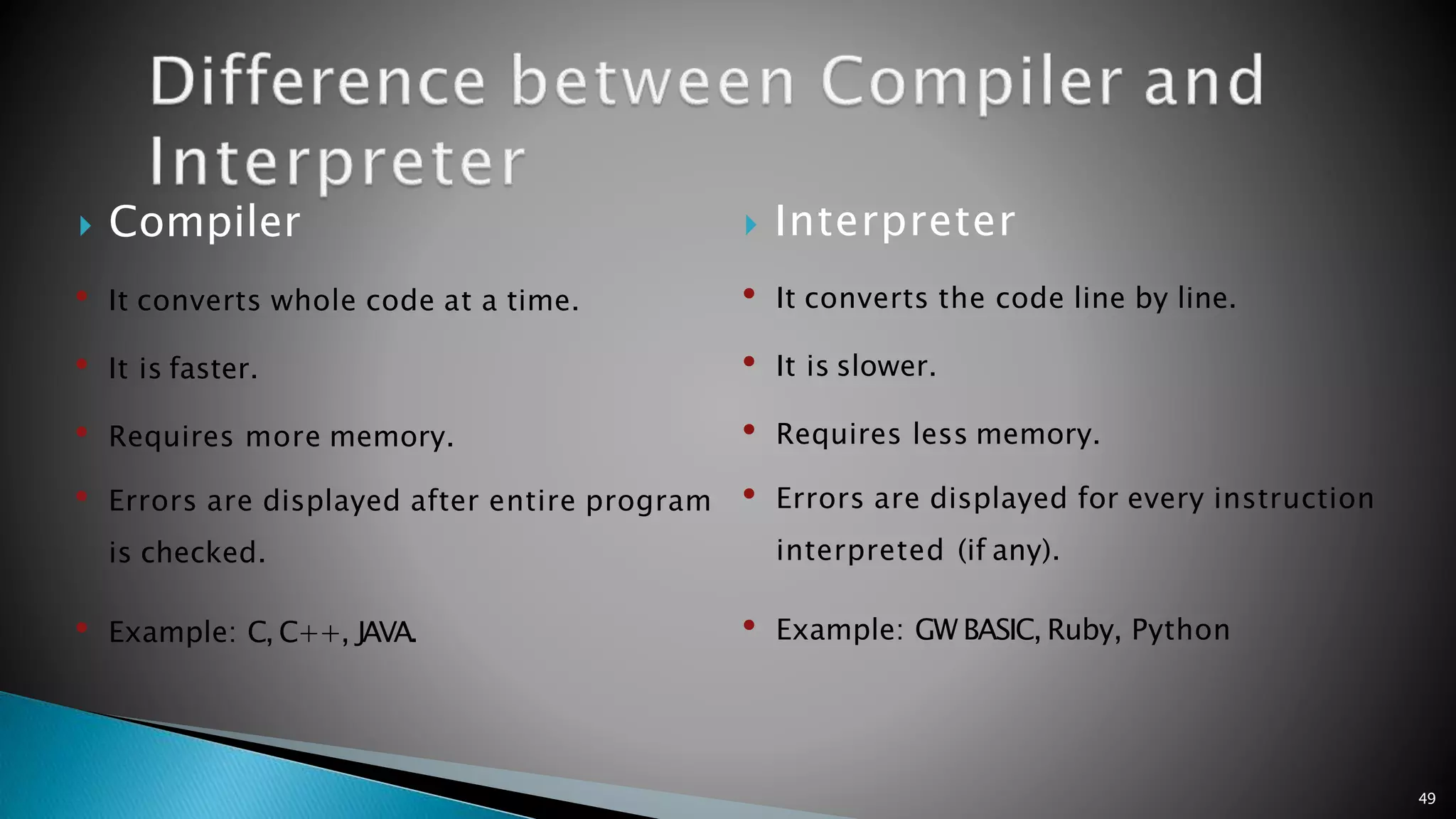 Difference between Compiler and Interpreter

Compiler

It converts whole code at a time.

It is faster.

Requires more memory.

Errors are displayed after entire program is checked.

Example: C, C++, JAVA.

Interpreter

It converts the code line by line.

It is slower.

Requires less memory.

Errors are displayed for every instruction interpreted (if any).

Example: GW BASIC, Ruby, Python

49